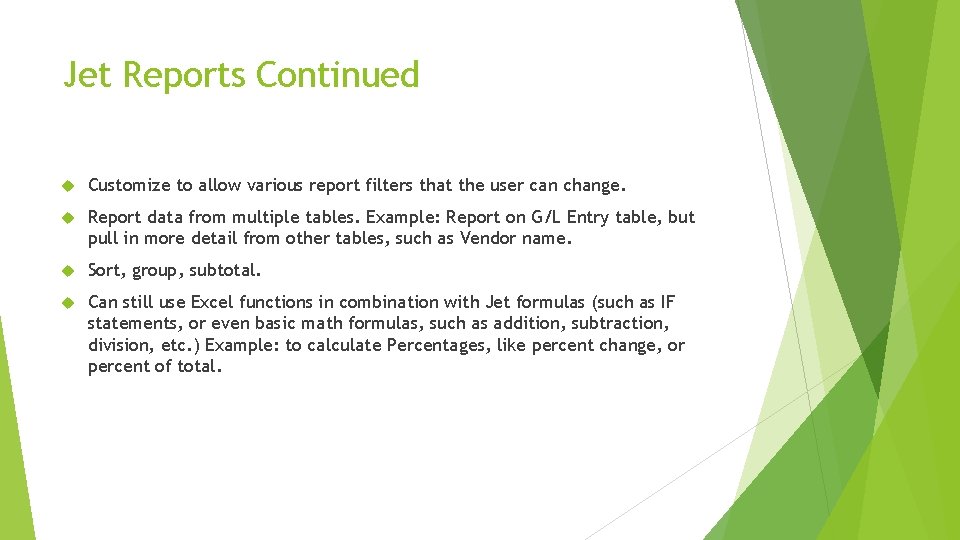 Jet Reports Continued

Customize to allow various report filters that the user can change.

Report data from multiple tables. Example: Report on G/L Entry table, but pull in more detail from other tables, such as Vendor name.

Sort, group, subtotal.

Can still use Excel functions in combination with Jet formulas (such as IF statements, or even basic math formulas, such as addition, subtraction, division, etc.) Example: to calculate Percentages, like percent change, or percent of total.